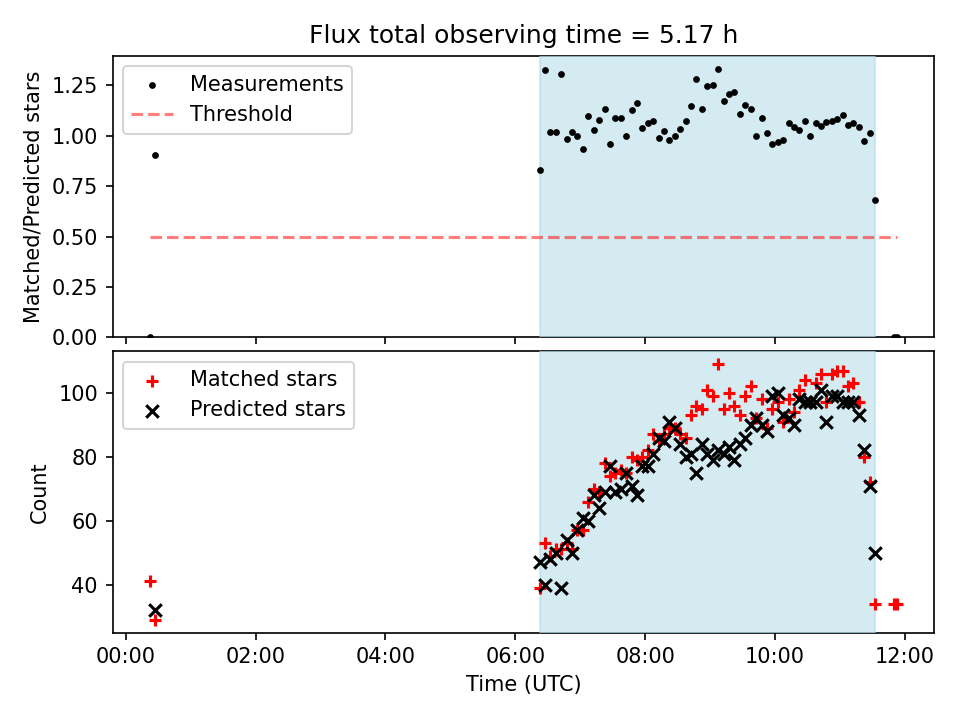 Flux total observing time = 5.17 h

Measurements
Threshold

Matched/Predicted stars

1.25
1.00
0.75
0.50
0.25
0.00

Matched stars
Predicted stars

Count

100
80
60
40

00:00
02:00
04:00
06:00
08:00
10:00
12:00

Time (UTC)